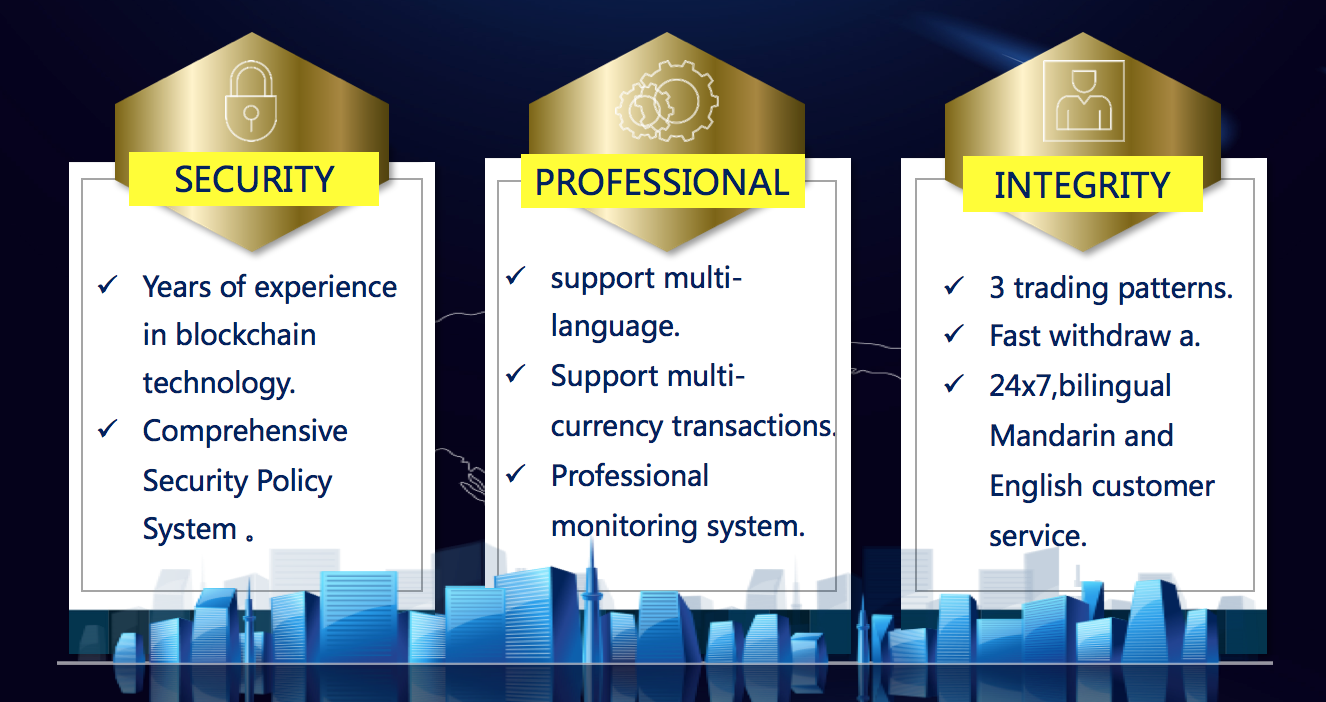 SECURITY

✓ Years of experience in blockchain technology.
✓ Comprehensive Security Policy System 。

PROFESSIONAL

✓ support multi-language.
✓ Support multi-currency transactions.
✓ Professional monitoring system.

INTEGRITY

✓ 3 trading patterns.
✓ Fast withdraw a.
✓ 24x7,bilingual Mandarin and English customer service.